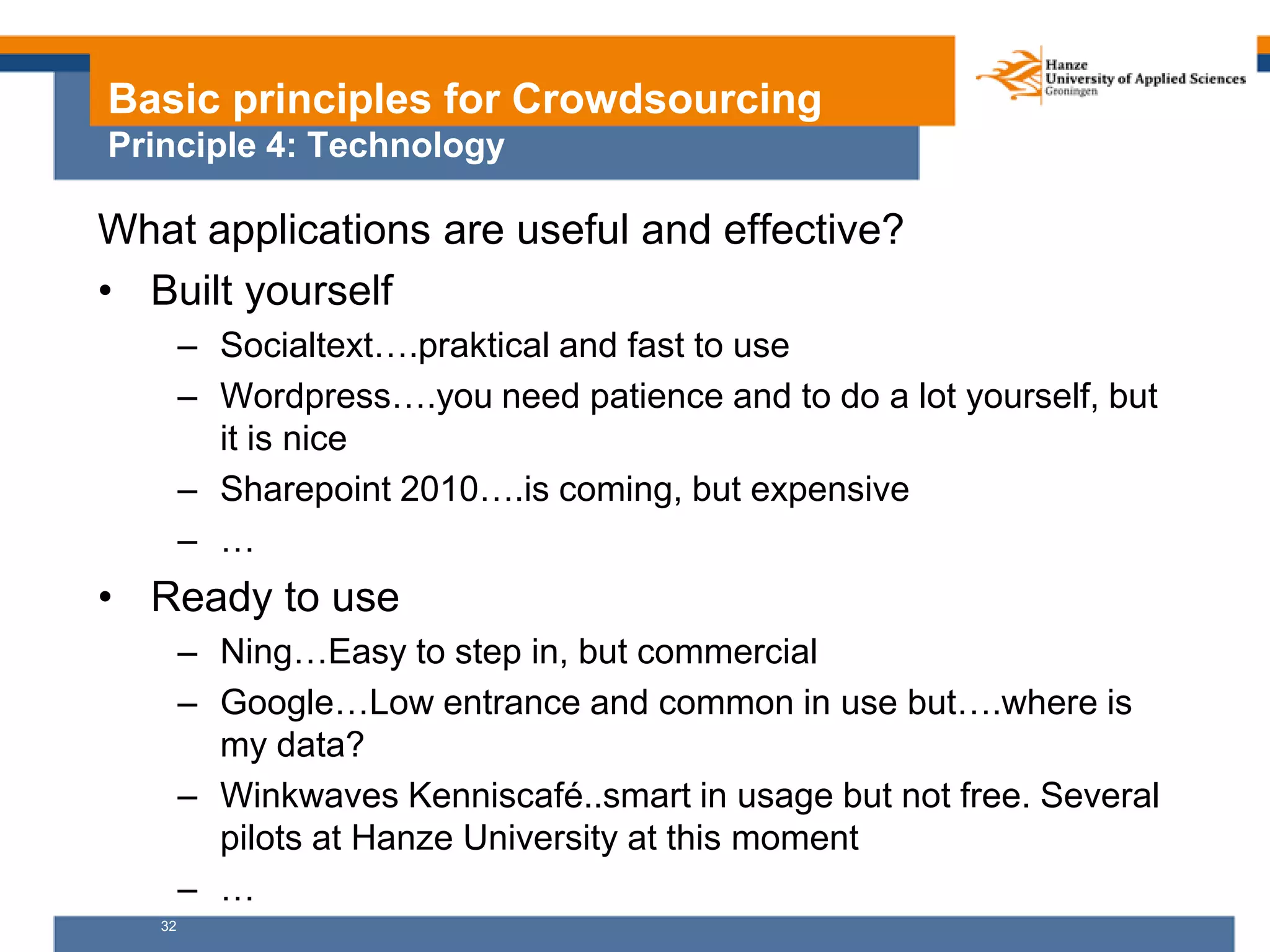 Basic principles for Crowdsourcing
Principle 4: Technology

Hanze
University of Applied Sciences
Groningen

What applications are useful and effective?

• Built yourself
– Socialtext….praktical and fast to use
– Wordpress….you need patience and to do a lot yourself, but it is nice
– Sharepoint 2010….is coming, but expensive
– …

• Ready to use
– Ning…Easy to step in, but commercial
– Google…Low entrance and common in use but….where is my data?
– Winkwaves Kenniscafé..smart in usage but not free. Several pilots at Hanze University at this moment
– …

32